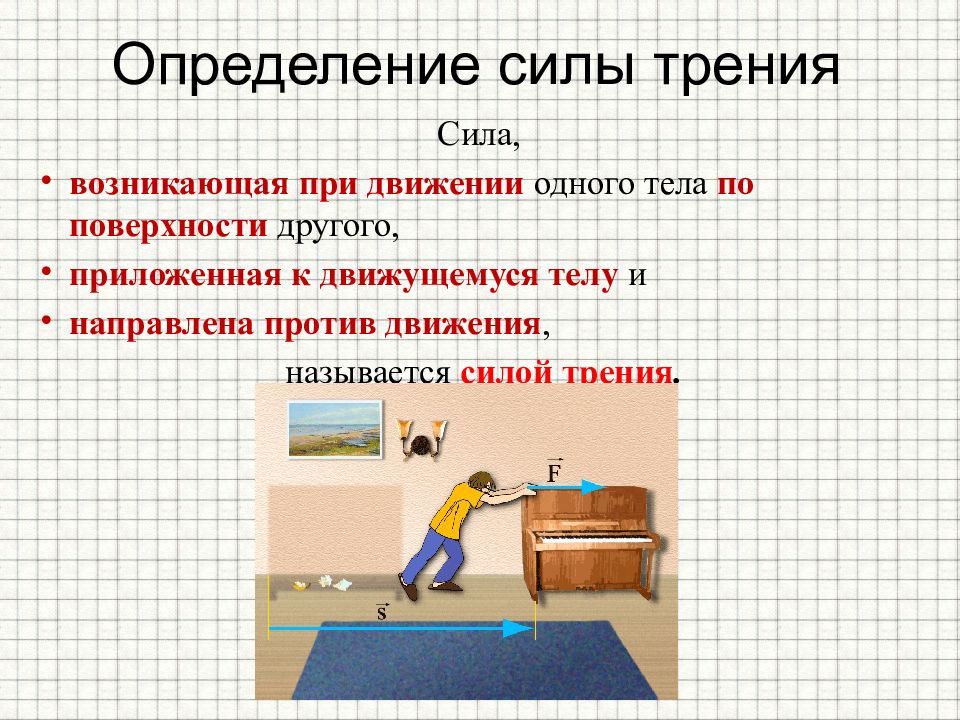 Определение силы трения

Сила,

• возникающая при движении одного тела по поверхности другого,

• приложенная к движущемуся телу и

• направлена против движения,

называется силой трения.

$\vec{F}$

$\vec{s}$